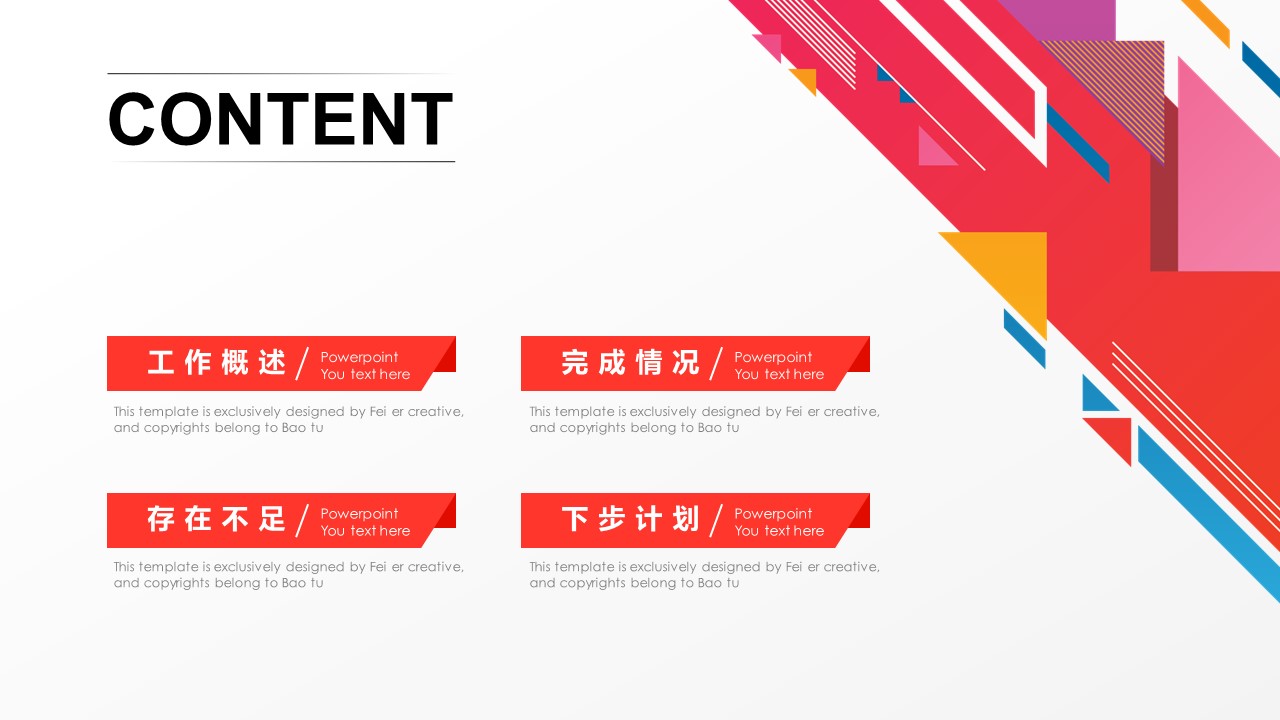 CONTENT

工作概述 / Powerpoint You text here

This template is exclusively designed by Fei er creative, and copyrights belong to Bao tu

完成情况 / Powerpoint You text here

This template is exclusively designed by Fei er creative, and copyrights belong to Bao tu

存在不足 / Powerpoint You text here

This template is exclusively designed by Fei er creative, and copyrights belong to Bao tu

下步计划 / Powerpoint You text here

This template is exclusively designed by Fei er creative, and copyrights belong to Bao tu